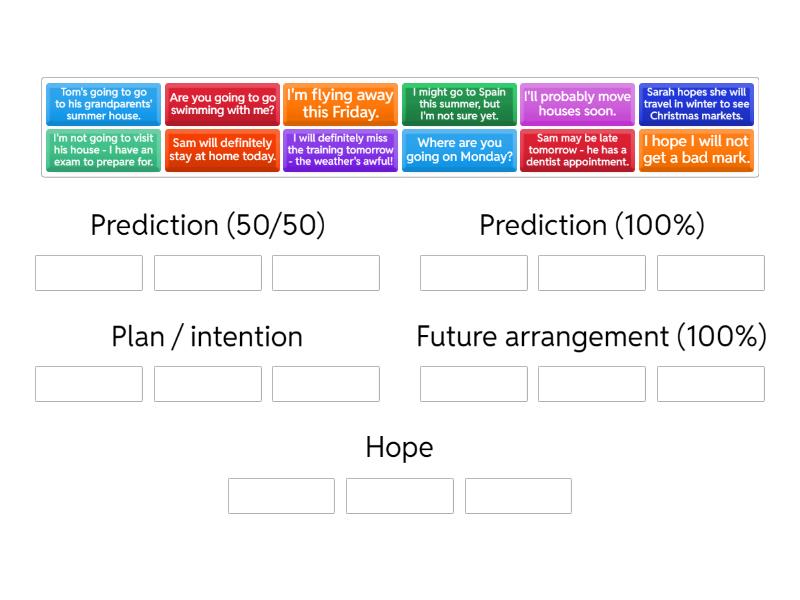 Tom's going to go to his grandparents' summer house.

Are you going to go swimming with me?

I'm flying away this Friday.

I might go to Spain this summer, but I'm not sure yet.

I'll probably move houses soon.

Sarah hopes she will travel in winter to see Christmas markets.

I'm not going to visit his house - I have an exam to prepare for.

Sam will definitely stay at home today.

I will definitely miss the training tomorrow - the weather's awful!

Where are you going on Monday?

Sam may be late tomorrow - he has a dentist appointment.

I hope I will not get a bad mark.

Prediction (50/50)

Prediction (100%)

Plan / intention

Future arrangement (100%)

Hope